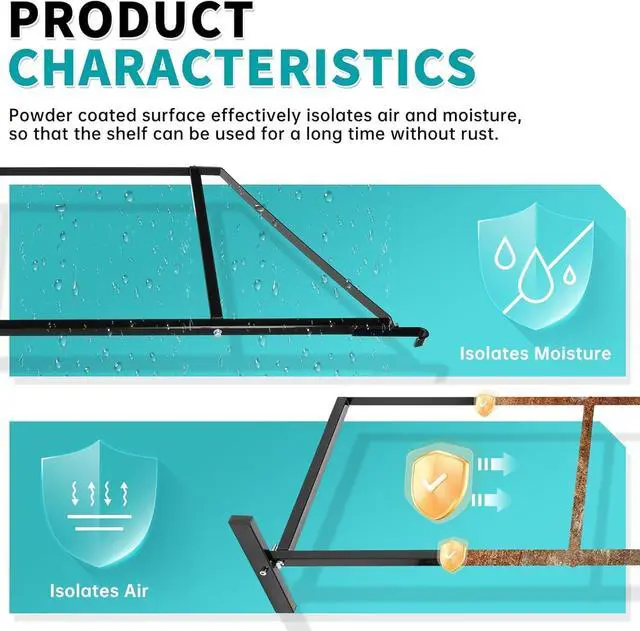 PRODUCT CHARACTERISTICS

Powder coated surface effectively isolates air and moisture, so that the shelf can be used for a long time without rust.

Isolates Moisture

Isolates Air